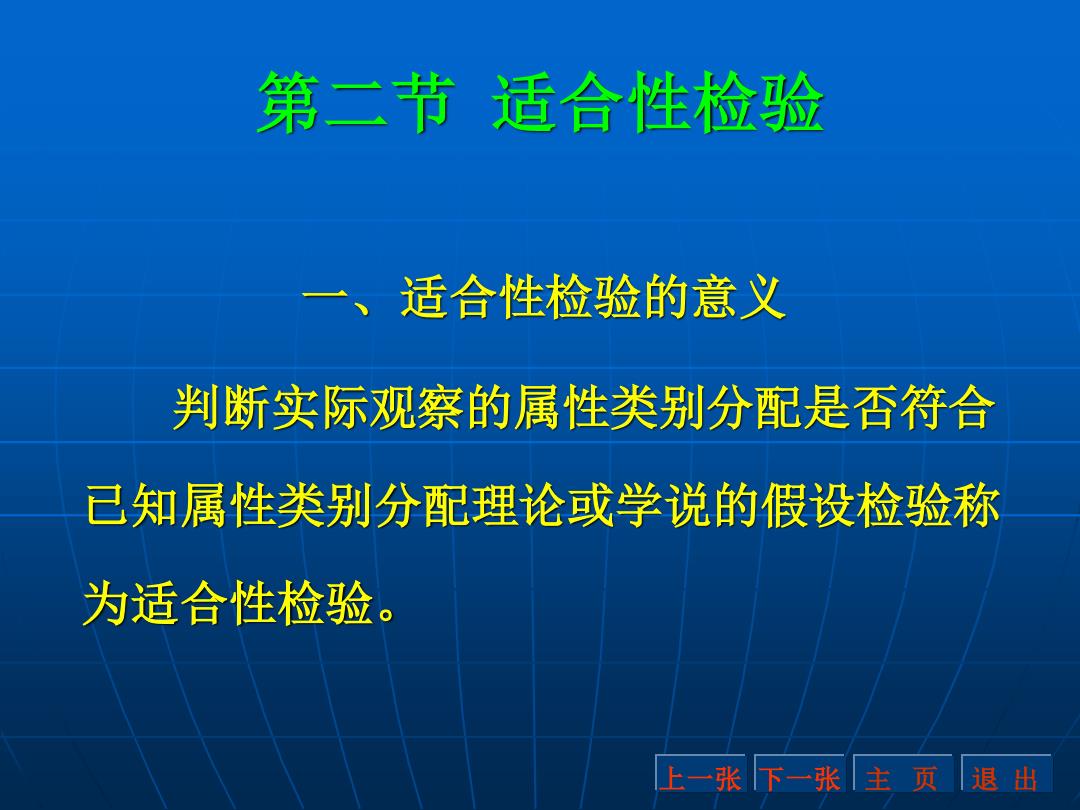 第二节 适合性检验

一、适合性检验的意义

判断实际观察的属性类别分配是否符合已知属性类别分配理论或学说的假设检验称为适合性检验。

上一张 下一张 主 页 退 出